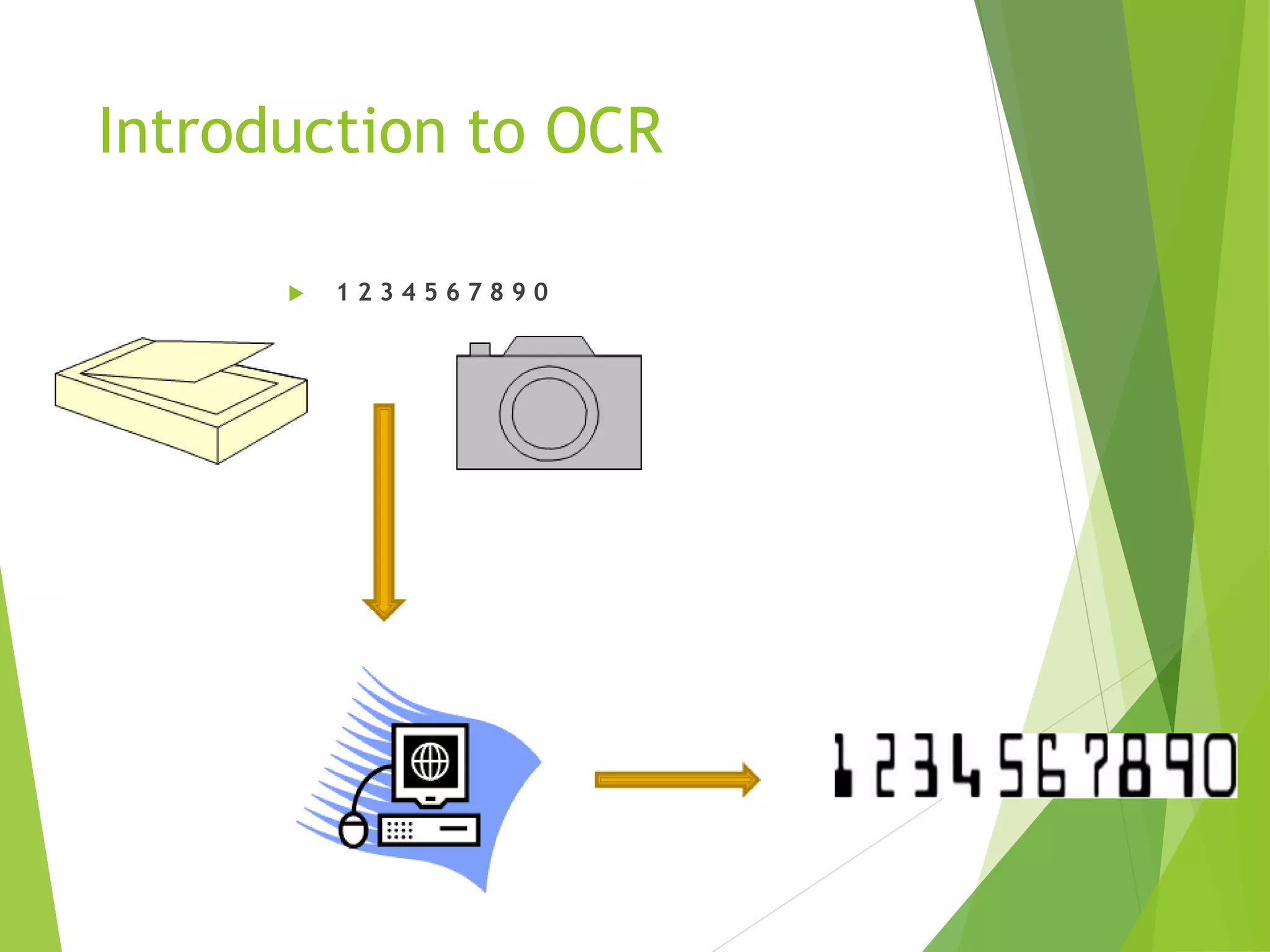 Introduction to OCR

1 2 3 4 5 6 7 8 9 0

1234567890